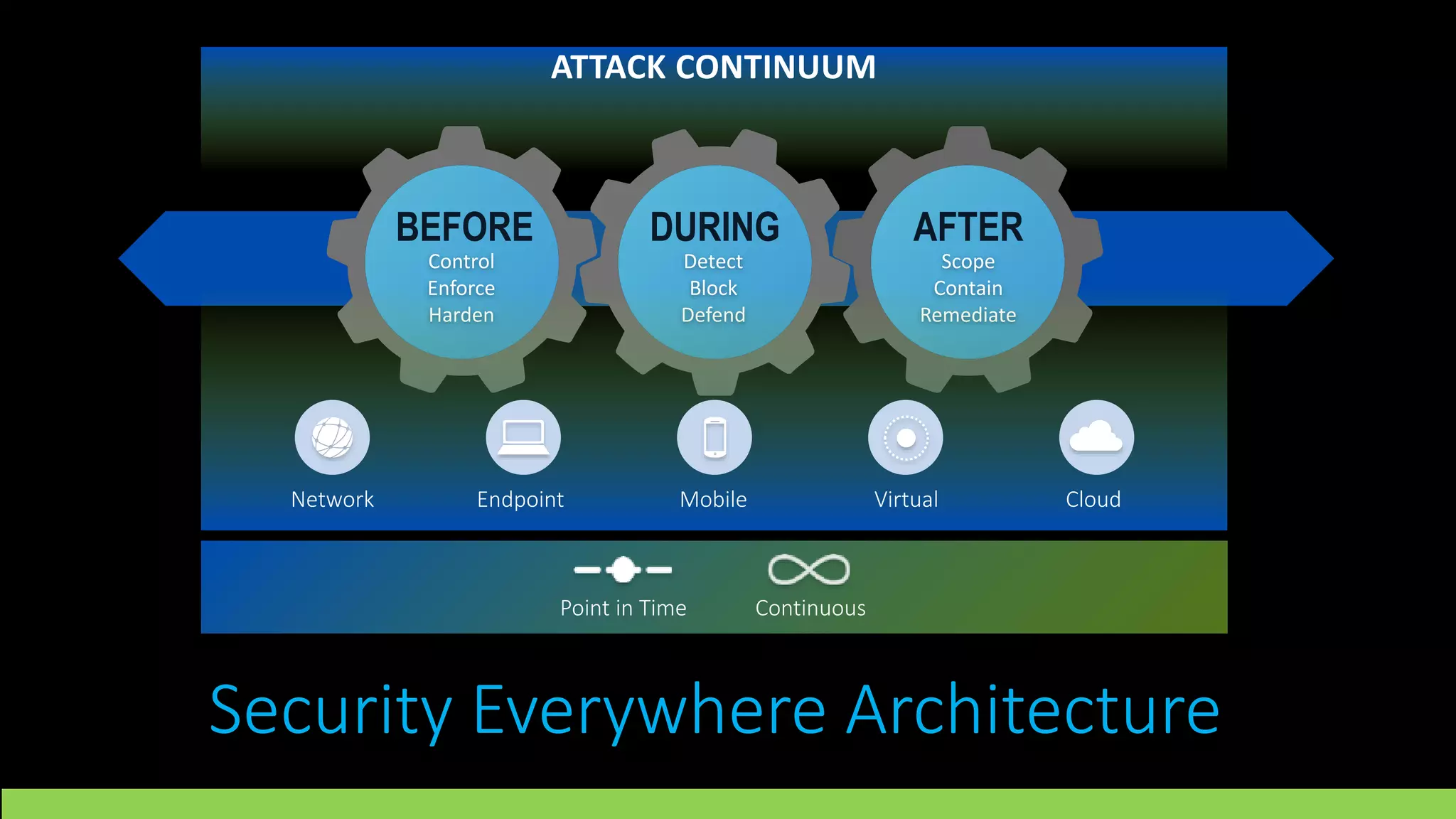 ATTACK CONTINUUM

BEFORE
Control
Enforce
Harden

DURING
Detect
Block
Defend

AFTER
Scope
Contain
Remediate

Network

Endpoint

Mobile

Virtual

Cloud

Point in Time

Continuous

Security Everywhere Architecture